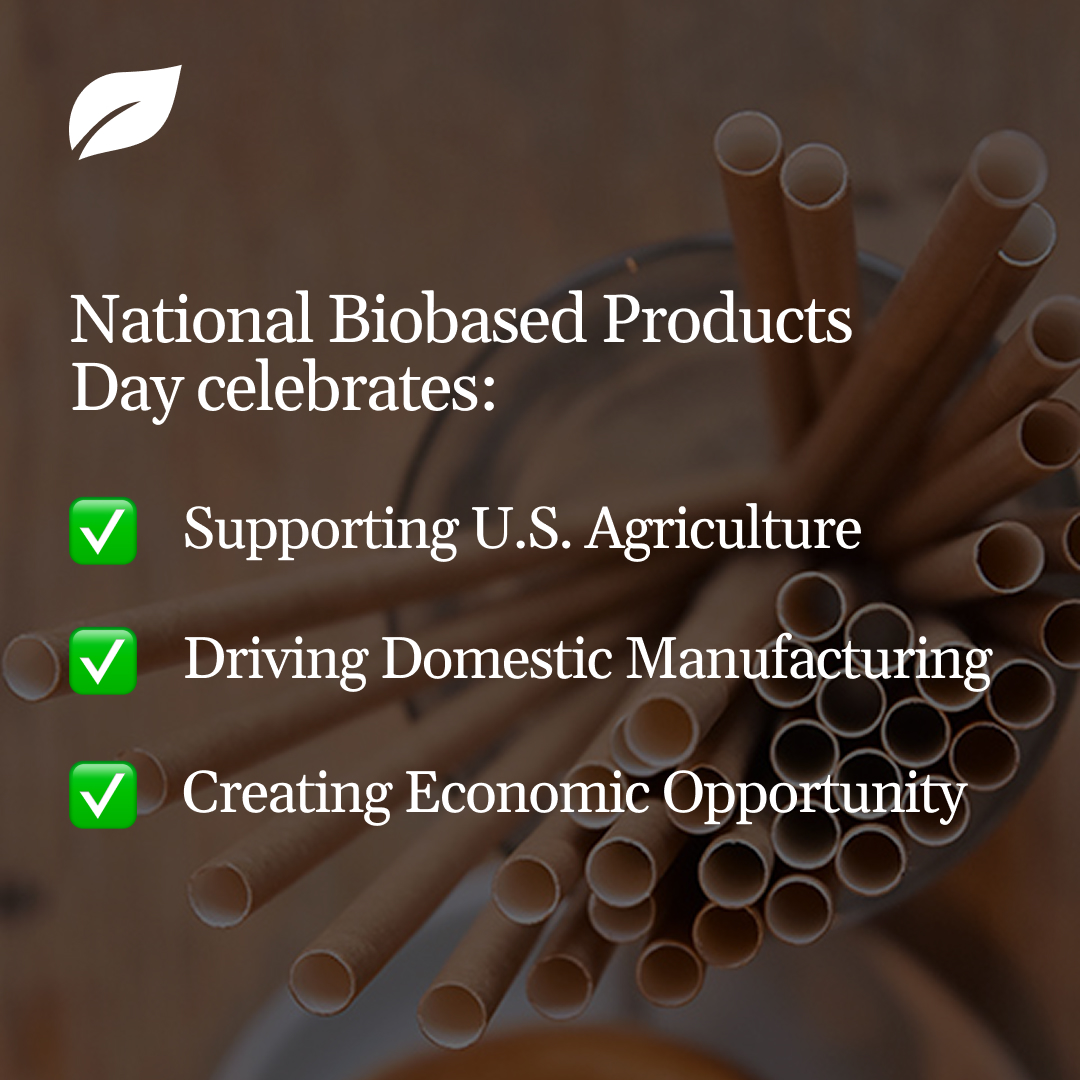 National Biobased Products Day celebrates:

✅ Supporting U.S. Agriculture

✅ Driving Domestic Manufacturing

✅ Creating Economic Opportunity